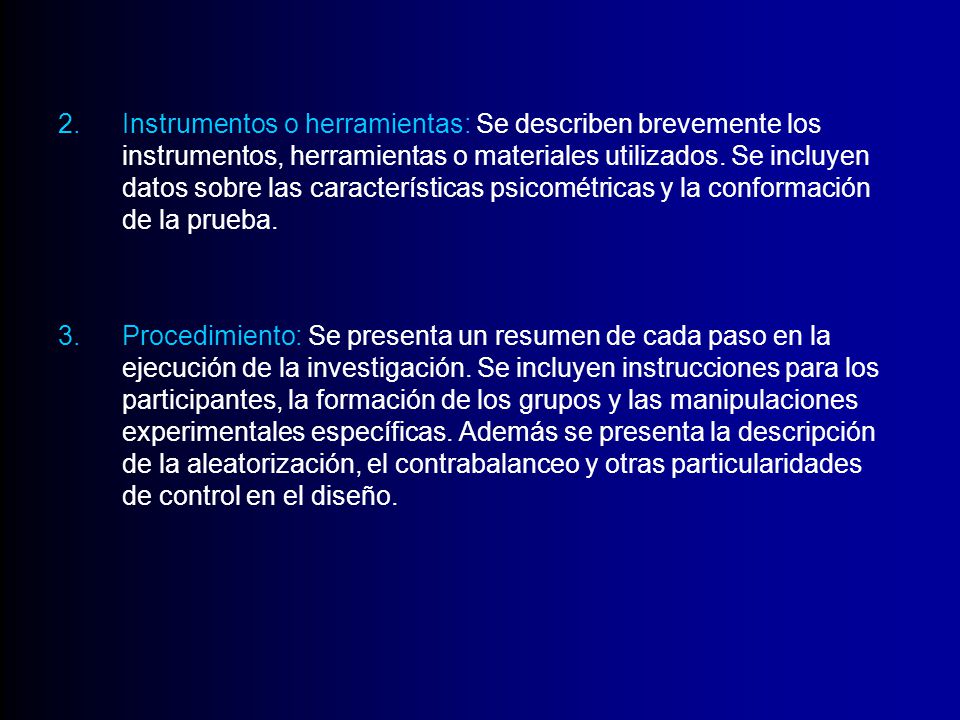 2. Instrumentos o herramientas: Se describen brevemente los instrumentos, herramientas o materiales utilizados. Se incluyen datos sobre las características psicométricas y la conformación de la prueba.

3. Procedimiento: Se presenta un resumen de cada paso en la ejecución de la investigación. Se incluyen instrucciones para los participantes, la formación de los grupos y las manipulaciones experimentales específicas. Además se presenta la descripción de la aleatorización, el contrabalanceo y otras particularidades de control en el diseño.